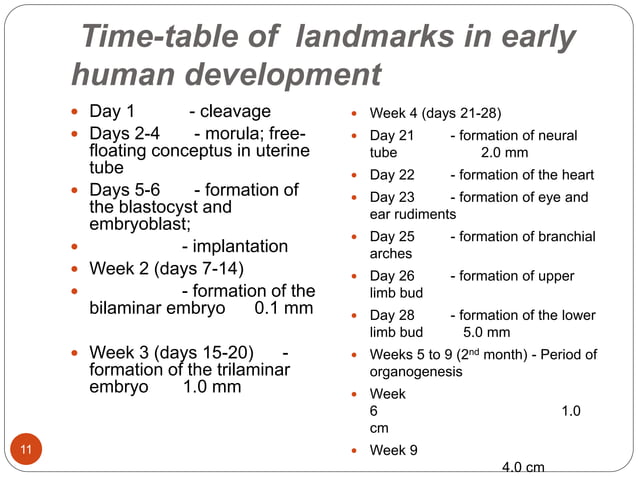 Time-table of landmarks in early human development

- Day 1 - cleavage
- Days 2-4 - morula; free-floating conceptus in uterine tube
- Days 5-6 - formation of the blastocyst and embryoblast;
- - implantation
- Week 2 (days 7-14)
- - formation of the bilaminar embryo 0.1 mm
- Week 3 (days 15-20) - formation of the trilaminar embryo 1.0 mm

- Week 4 (days 21-28)
- Day 21 - formation of neural tube 2.0 mm
- Day 22 - formation of the heart
- Day 23 - formation of eye and ear rudiments
- Day 25 - formation of branchial arches
- Day 26 - formation of upper limb bud
- Day 28 - formation of the lower limb bud 5.0 mm
- Weeks 5 to 9 ($2^{nd}$ month) - Period of organogenesis
- Week 6 1.0 cm
- Week 9 4.0 cm

11